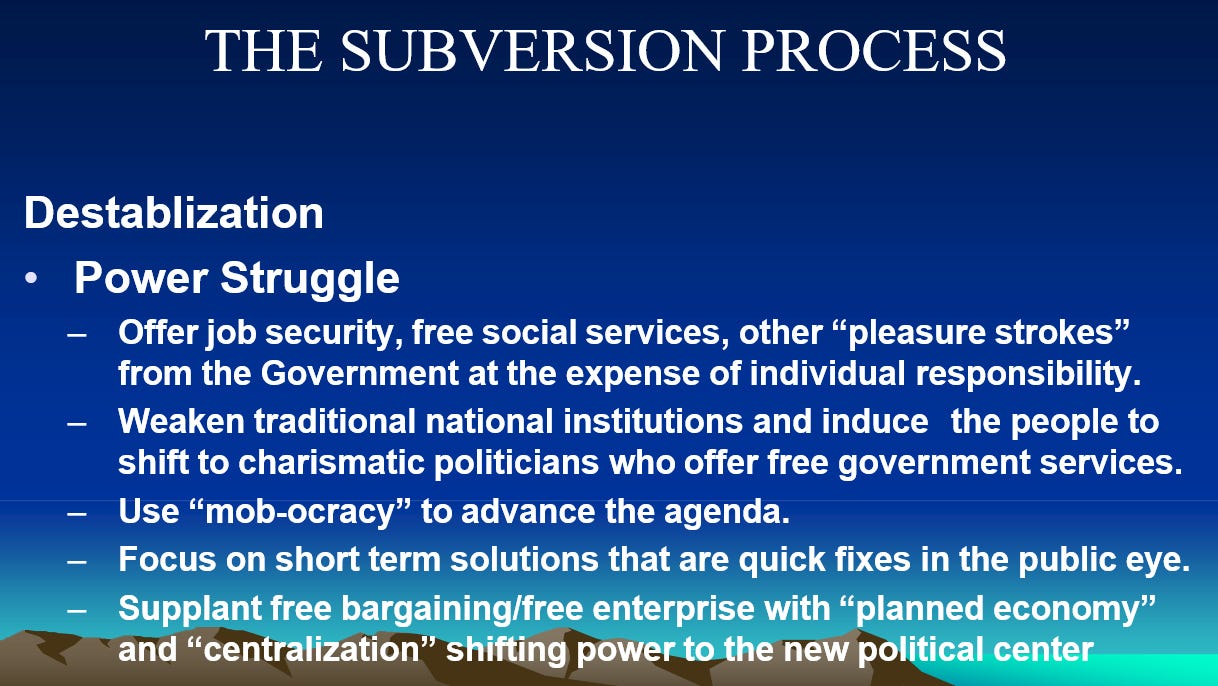 THE SUBVERSION PROCESS

Destablization

• Power Struggle

– Offer job security, free social services, other “pleasure strokes” from the Government at the expense of individual responsibility.

– Weaken traditional national institutions and induce the people to shift to charismatic politicians who offer free government services.

– Use “mob-ocracy” to advance the agenda.

– Focus on short term solutions that are quick fixes in the public eye.

– Supplant free bargaining/free enterprise with “planned economy” and “centralization” shifting power to the new political center